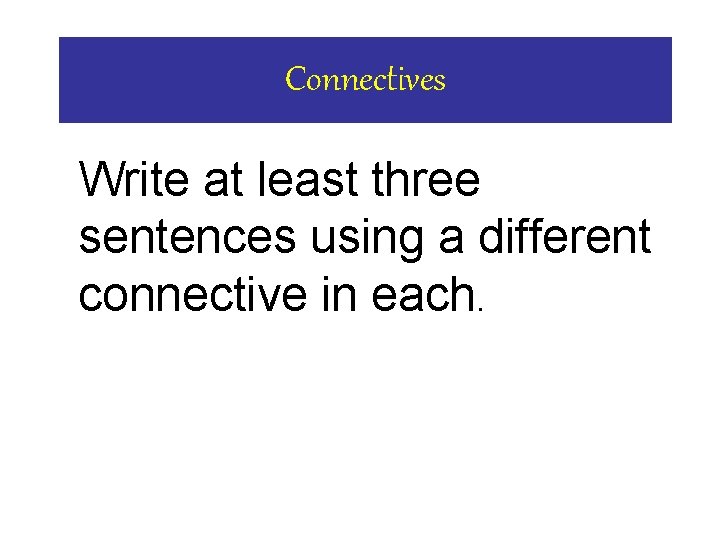 Connectives

Write at least three sentences using a different connective in each.